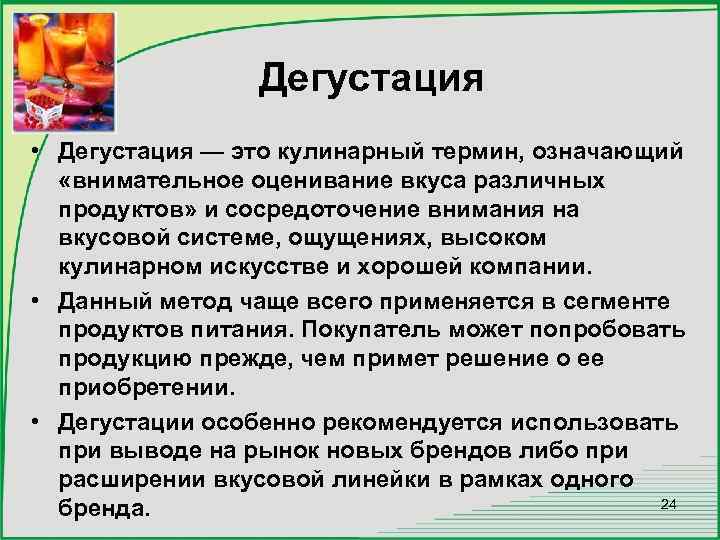 Дегустация

• Дегустация — это кулинарный термин, означающий «внимательное оценивание вкуса различных продуктов» и сосредоточение внимания на вкусовой системе, ощущениях, высоком кулинарном искусстве и хорошей компании.

• Данный метод чаще всего применяется в сегменте продуктов питания. Покупатель может попробовать продукцию прежде, чем примет решение о ее приобретении.

• Дегустации особенно рекомендуется использовать при выводе на рынок новых брендов либо при расширении вкусовой линейки в рамках одного бренда.

24